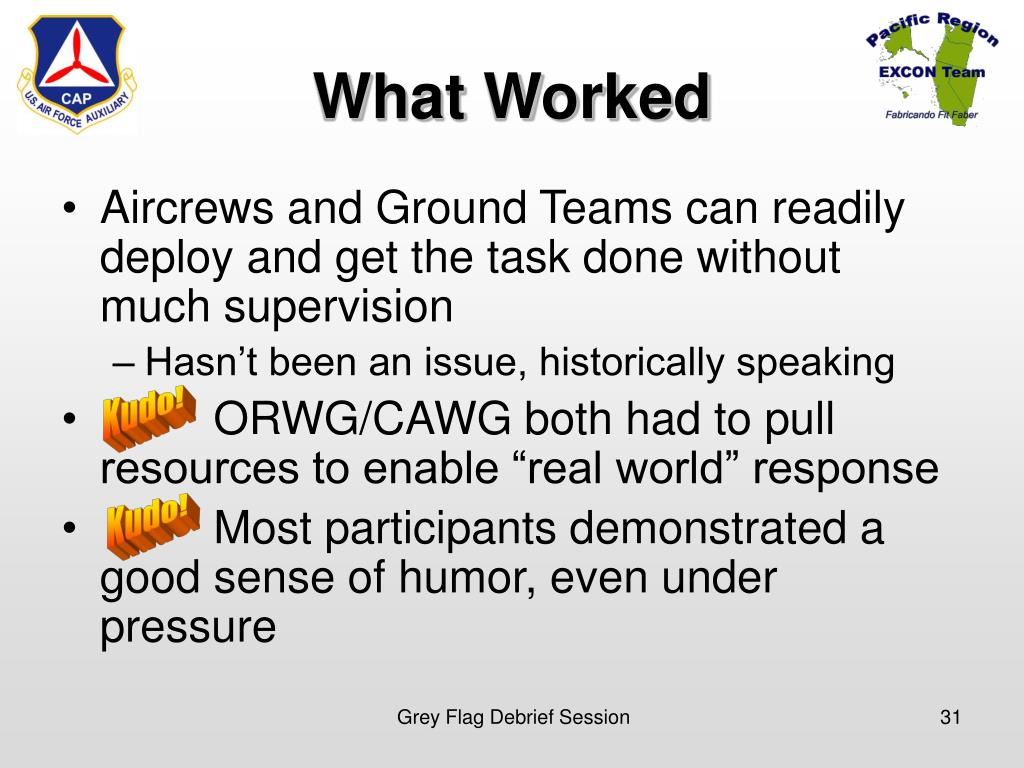 CAP
U.S. AIR FORCE AUXILIARY

What Worked

Pacific Region
EXCON Team
Fabricando Fit Faber

• Aircrews and Ground Teams can readily deploy and get the task done without much supervision
– Hasn't been an issue, historically speaking
• Kudo! ORWG/CAWG both had to pull resources to enable "real world" response
• Kudo! Most participants demonstrated a good sense of humor, even under pressure

Grey Flag Debrief Session

31